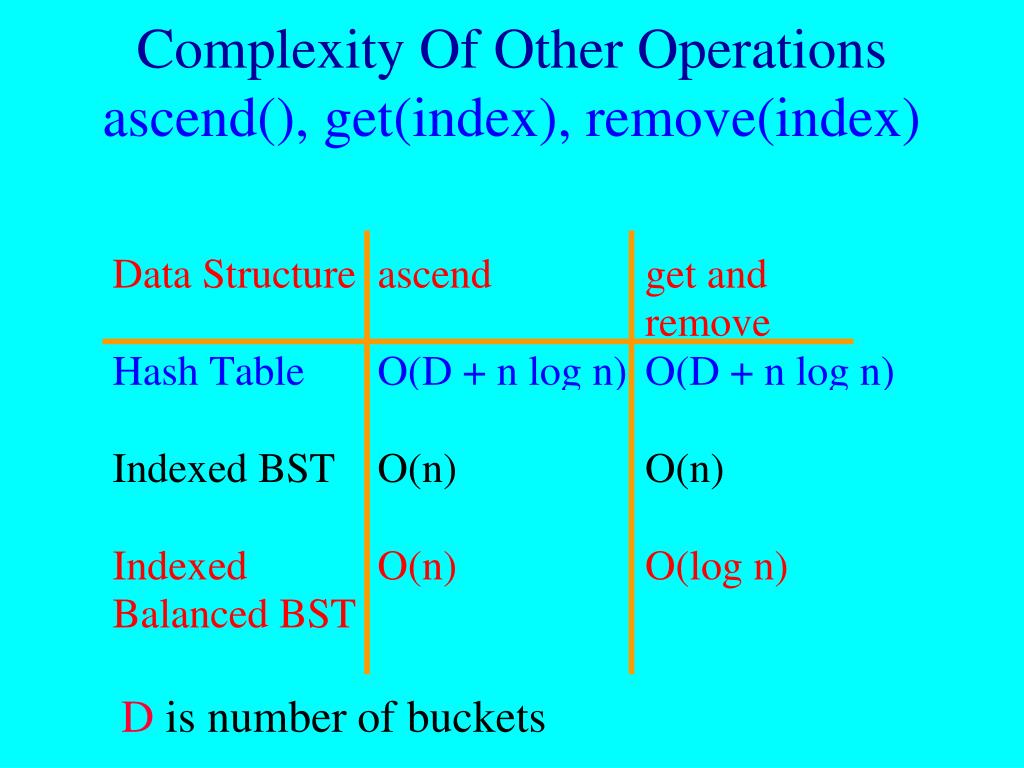 Complexity Of Other Operations
ascend(), get(index), remove(index)

| Data Structure | ascend | get and remove |
|---|---|---|
| Hash Table | O(D + n log n) | O(D + n log n) |
| Indexed BST | O(n) | O(n) |
| Indexed Balanced BST | O(n) | O(log n) |

D is number of buckets